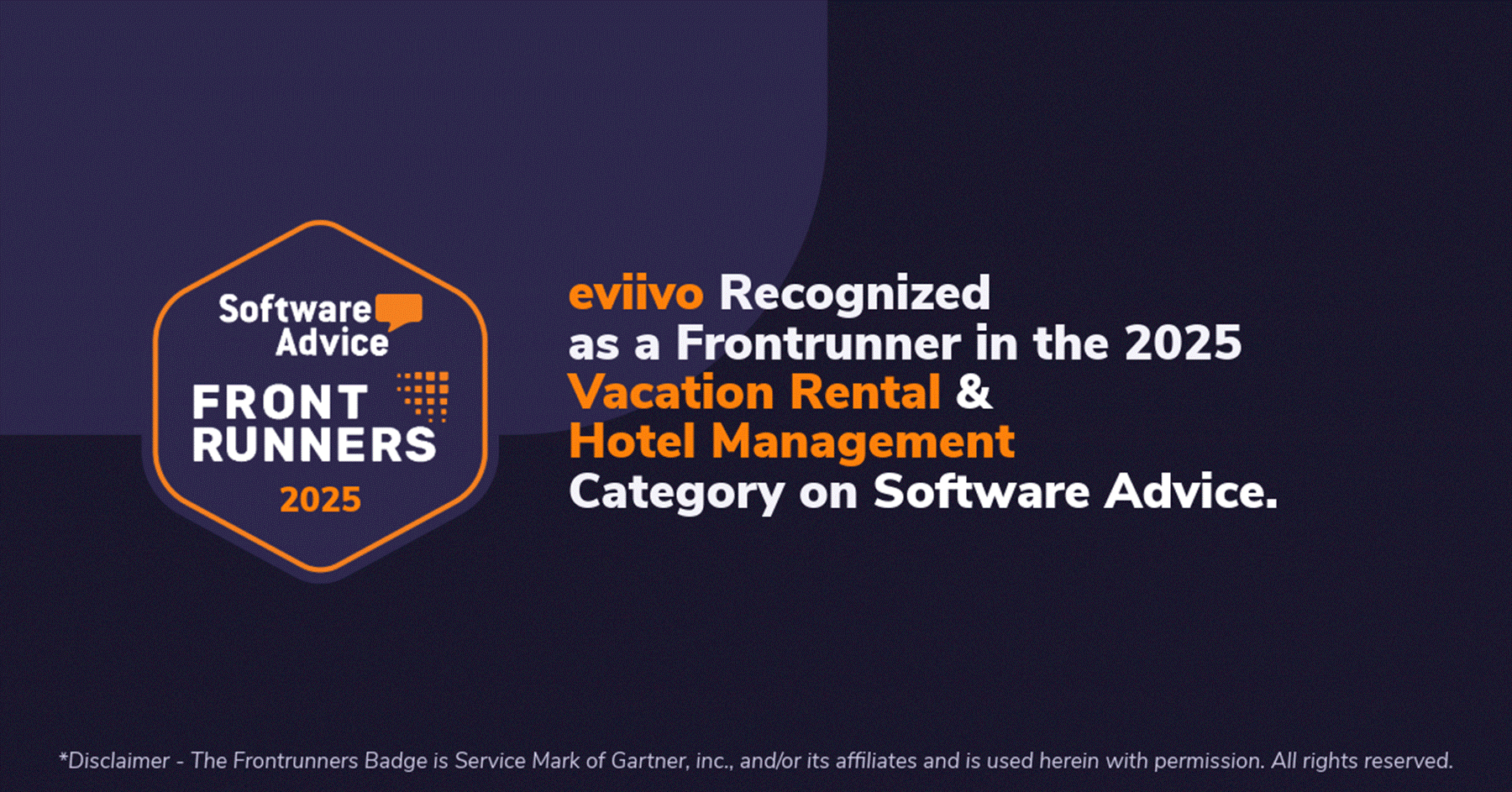 Software Advice
FRONT RUNNERS
2025

eviivo Recognized as a Frontrunner in the 2025 Vacation Rental & Hotel Management Category on Software Advice.

*Disclaimer - The Frontrunners Badge is Service Mark of Gartner, inc., and/or its affiliates and is used herein with permission. All rights reserved.